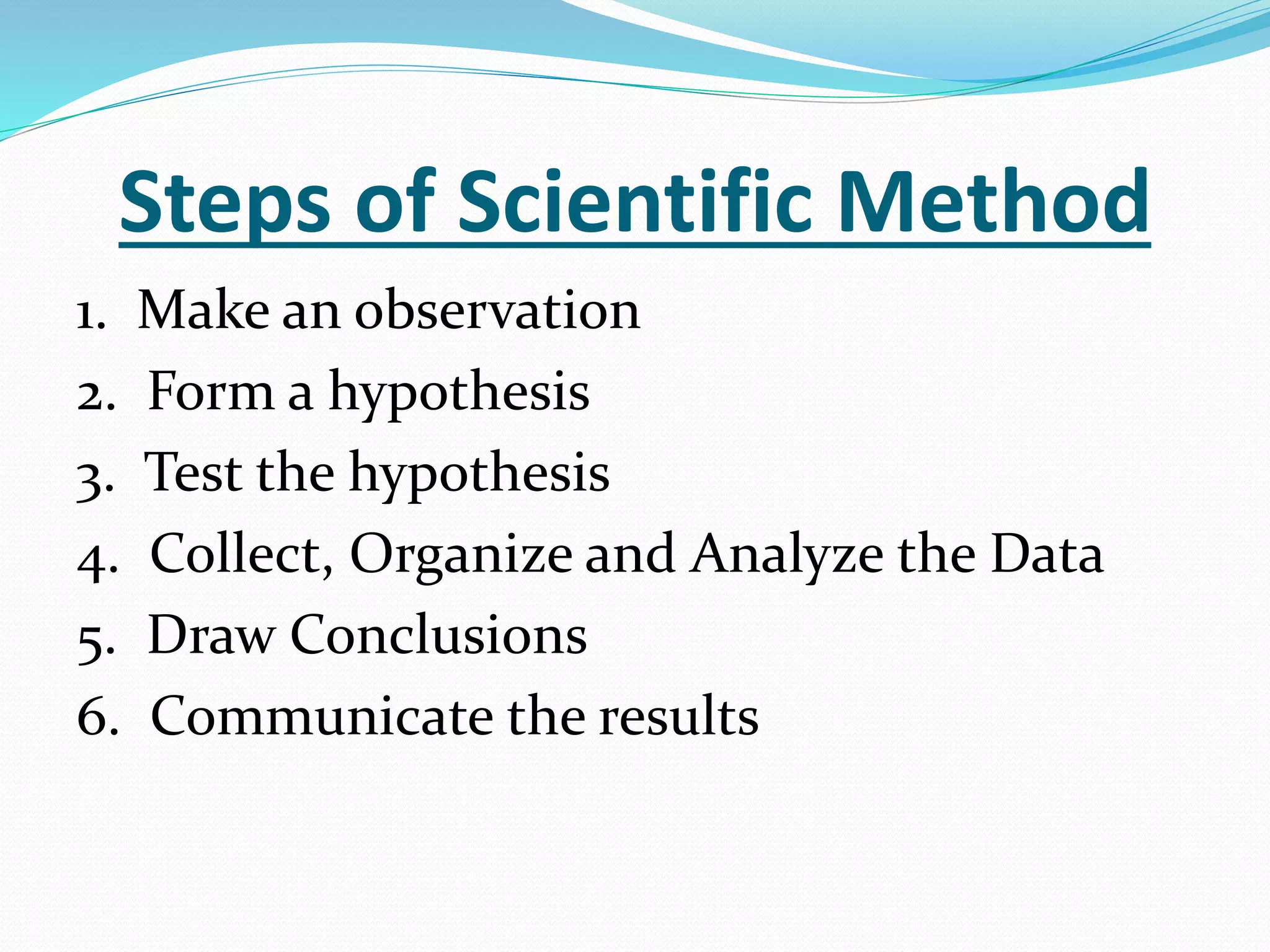 Steps of Scientific Method

1. Make an observation
2. Form a hypothesis
3. Test the hypothesis
4. Collect, Organize and Analyze the Data
5. Draw Conclusions
6. Communicate the results